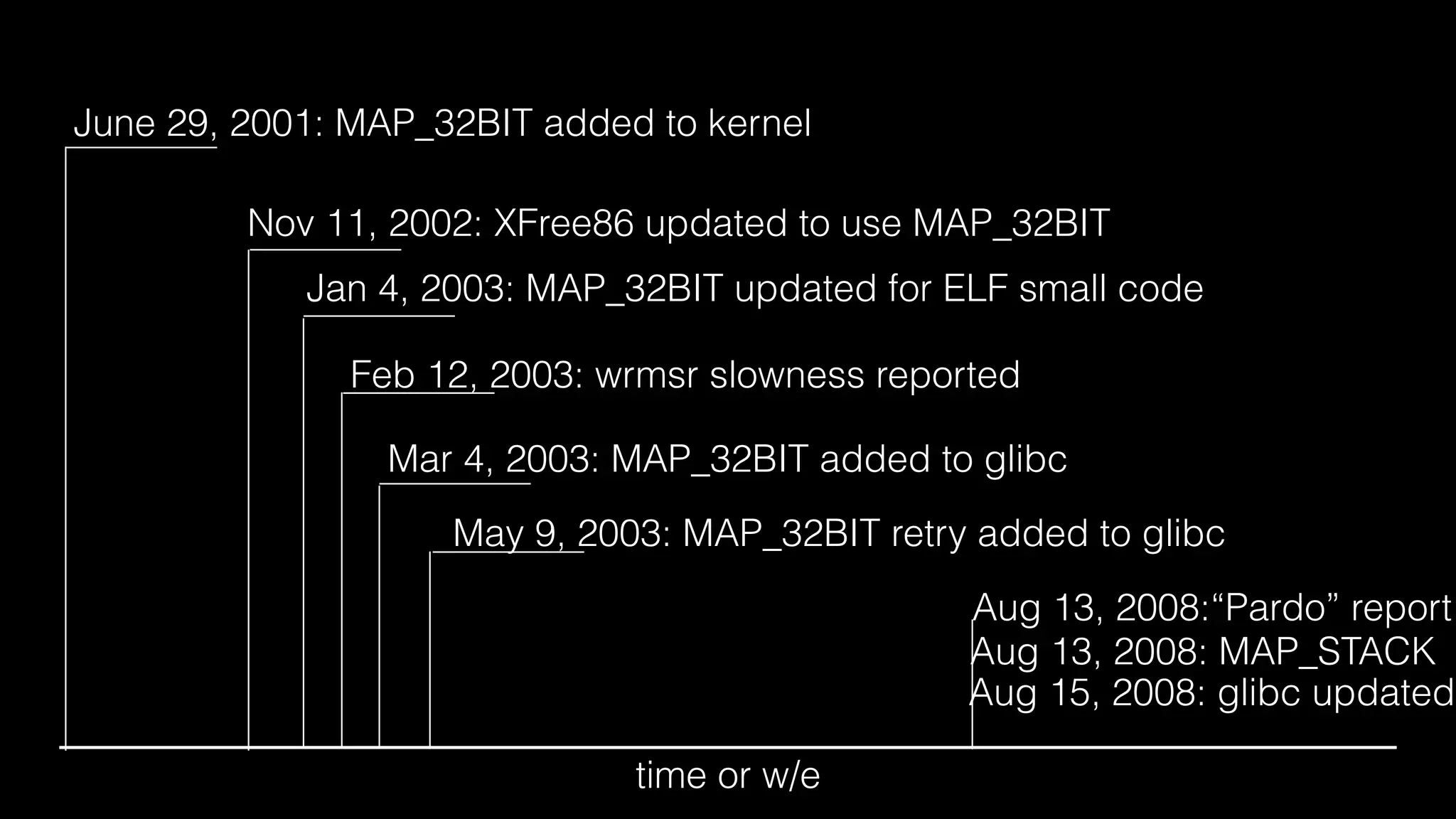 June 29, 2001: MAP_32BIT added to kernel

Nov 11, 2002: XFree86 updated to use MAP_32BIT

Jan 4, 2003: MAP_32BIT updated for ELF small code

Feb 12, 2003: wrmsr slowness reported

Mar 4, 2003: MAP_32BIT added to glibc

May 9, 2003: MAP_32BIT retry added to glibc

Aug 13, 2008:“Pardo” report
Aug 13, 2008: MAP_STACK
Aug 15, 2008: glibc updated

time or w/e